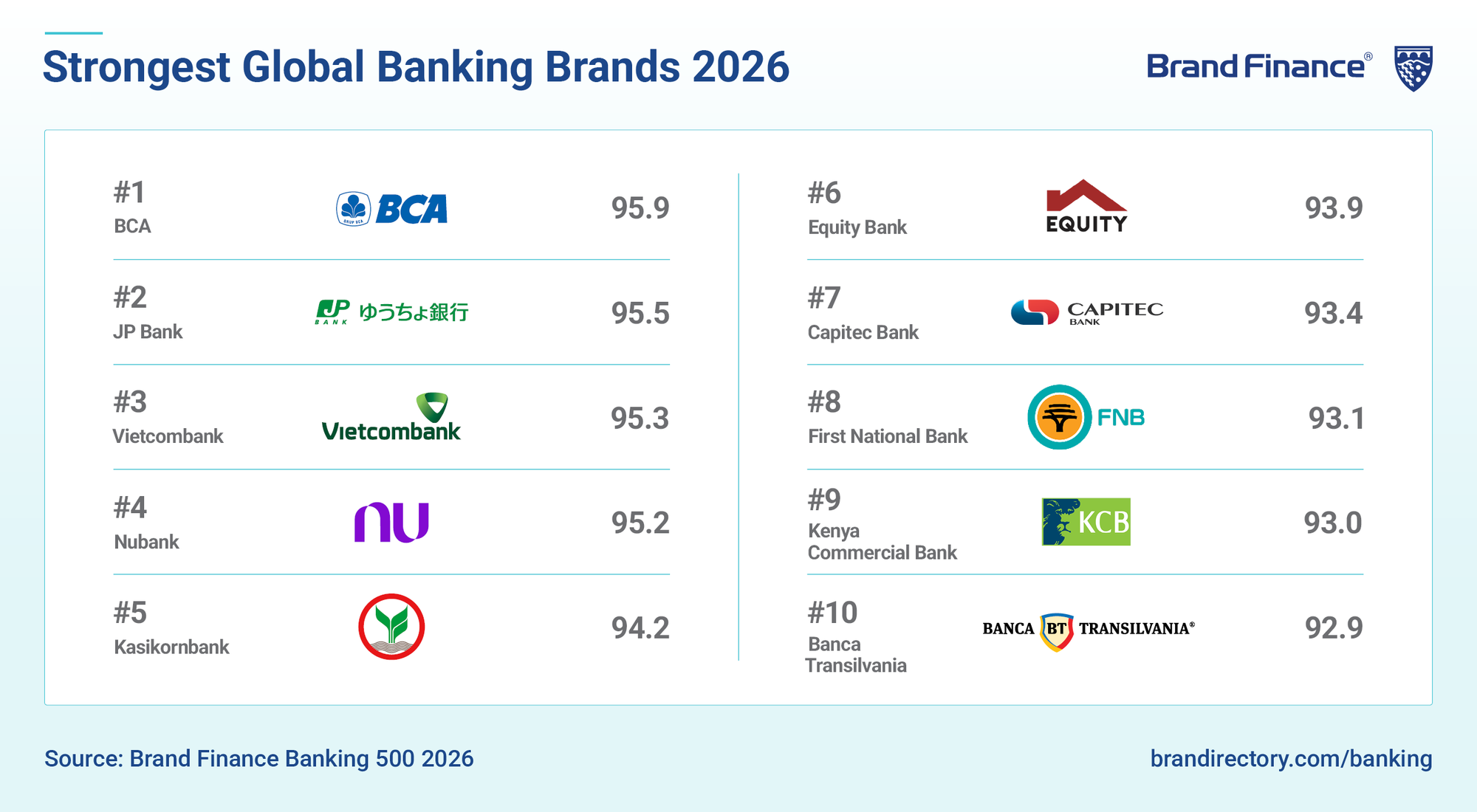 Strongest Global Banking Brands 2026

Brand Finance®

#1
BCA
GRUP BCA BCA
95.9

#2
JP Bank
JP BANK ゆうちょ銀行
95.5

#3
Vietcombank
Vietcombank
95.3

#4
Nubank
nu
95.2

#5
Kasikornbank
94.2

#6
Equity Bank
EQUITY
93.9

#7
Capitec Bank
CAPITEC BANK
93.4

#8
First National Bank
FNB
93.1

#9
Kenya Commercial Bank
KCB
93.0

#10
Banca Transilvania
BANCA BT TRANSILVANIA®
92.9

Source: Brand Finance Banking 500 2026

brandirectory.com/banking